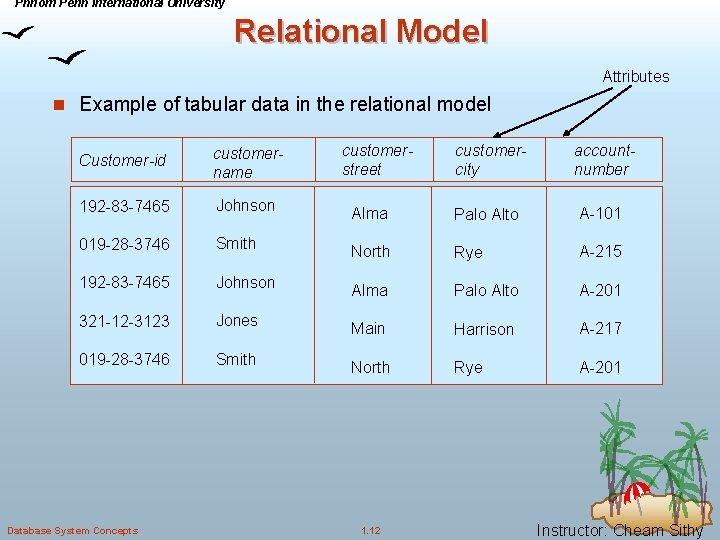 Phnom Penh International University

Relational Model

Attributes

Example of tabular data in the relational model

| Customer-id | customer-name | customer-street | customer-city | account-number |
|---|---|---|---|---|
| 192-83-7465 | Johnson | Alma | Palo Alto | A-101 |
| 019-28-3746 | Smith | North | Rye | A-215 |
| 192-83-7465 | Johnson | Alma | Palo Alto | A-201 |
| 321-12-3123 | Jones | Main | Harrison | A-217 |
| 019-28-3746 | Smith | North | Rye | A-201 |

Database System Concepts

1.12

Instructor: Cheam Sithy